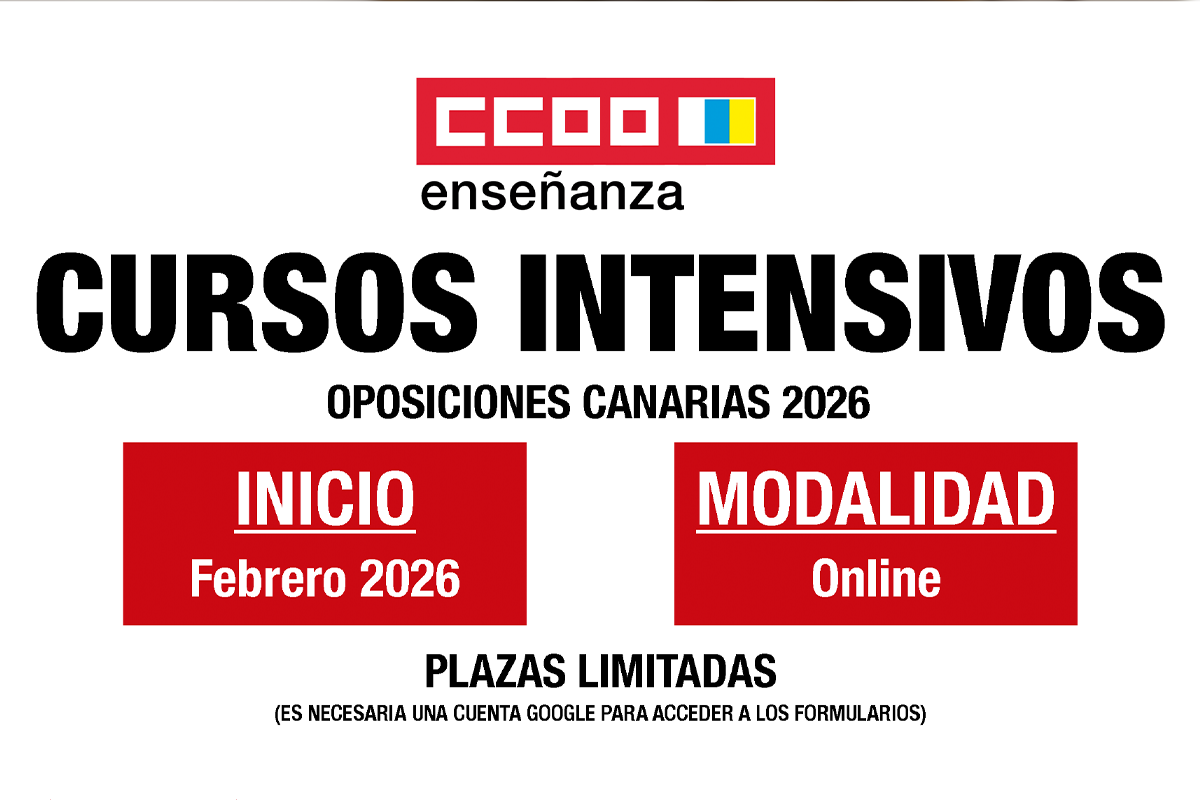 CCOO

enseñanza

CURSOS INTENSIVOS

OPOSICIONES CANARIAS 2026

INICIO
Febrero 2026

MODALIDAD
Online

PLAZAS LIMITADAS

(ES NECESARIA UNA CUENTA GOOGLE PARA ACCEDER A LOS FORMULARIOS)